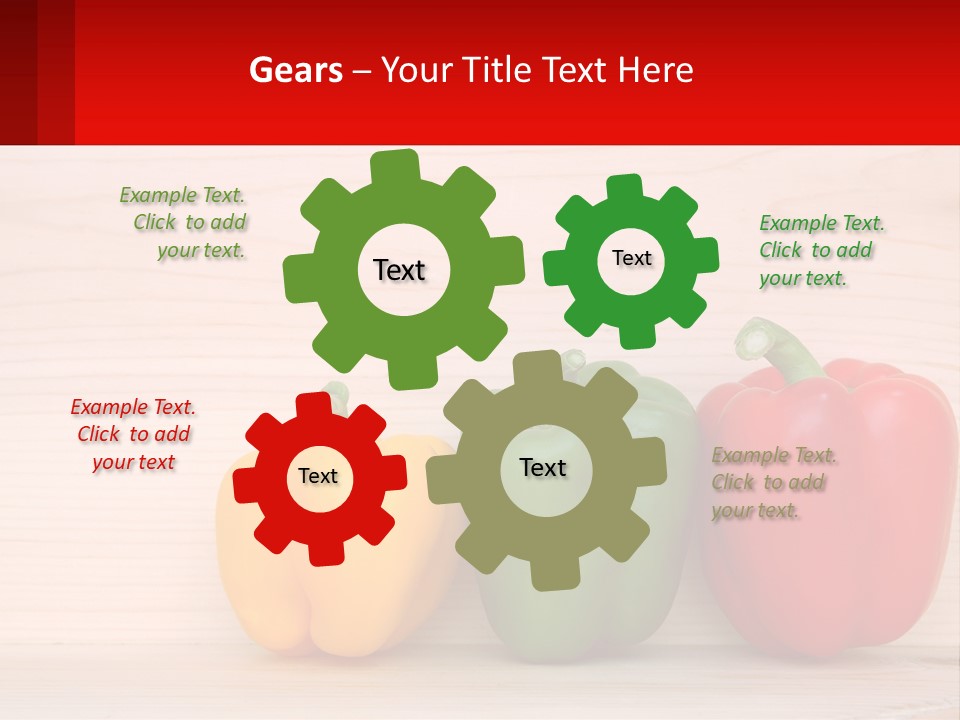 Gears – Your Title Text Here

Example Text. Click to add your text.

Text

Text

Example Text. Click to add your text.

Example Text. Click to add your text

Text

Text

Example Text. Click to add your text.